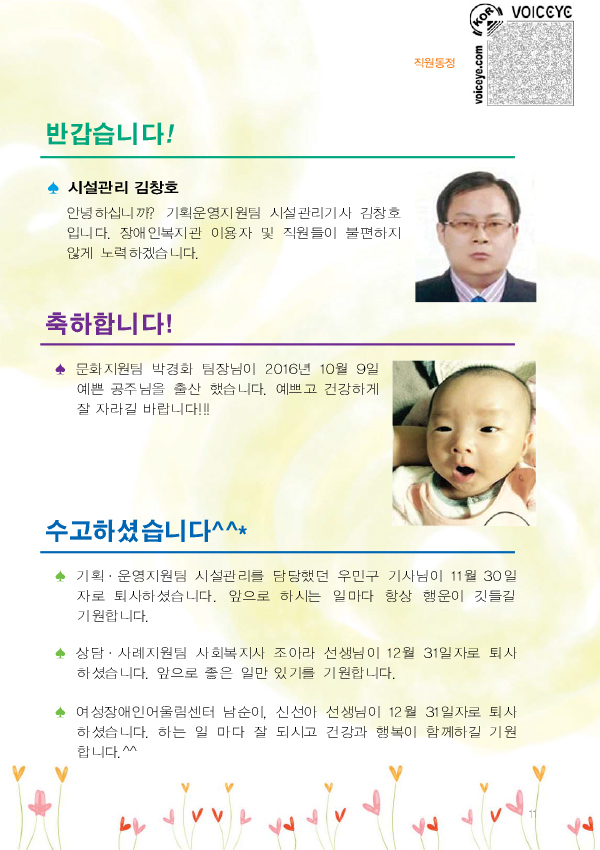 직원동정

KOR VOICEYE voiceye.com

반갑습니다!

♠ 시설관리 김창호

안녕하십니까? 기획운영지원팀 시설관리기사 김창호입니다. 장애인복지관 이용자 및 직원들이 불편하지 않게 노력하겠습니다.

축하합니다!

♠ 문화지원팀 박경화 팀장님이 2016년 10월 9일 예쁜 공주님을 출산 했습니다. 예쁘고 건강하게 잘 자라길 바랍니다!!!

수고하셨습니다^^*

♠ 기획·운영지원팀 시설관리를 담당했던 우민구 기사님이 11월 30일자로 퇴사하셨습니다. 앞으로 하시는 일마다 항상 행운이 깃들길 기원합니다.

♠ 상담·사례지원팀 사회복지사 조아라 선생님이 12월 31일자로 퇴사하셨습니다. 앞으로 좋은 일만 있기를 기원합니다.

♠ 여성장애인어울림센터 남순이, 신선아 선생님이 12월 31일자로 퇴사하셨습니다. 하는 일 마다 잘 되시고 건강과 행복이 함께하길 기원합니다.^^

11